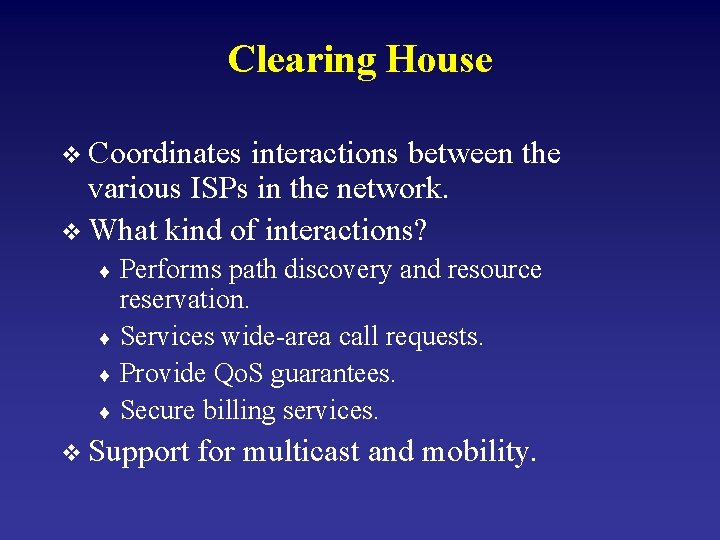 Clearing House

❖ Coordinates interactions between the various ISPs in the network.

❖ What kind of interactions?

♦ Performs path discovery and resource reservation.

♦ Services wide-area call requests.

♦ Provide QoS guarantees.

♦ Secure billing services.

❖ Support for multicast and mobility.